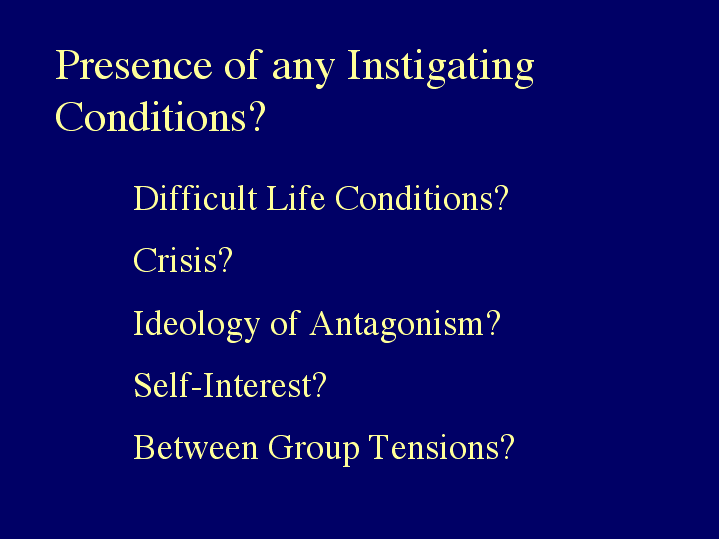 Presence of any Instigating Conditions?

Difficult Life Conditions?

Crisis?

Ideology of Antagonism?

Self-Interest?

Between Group Tensions?